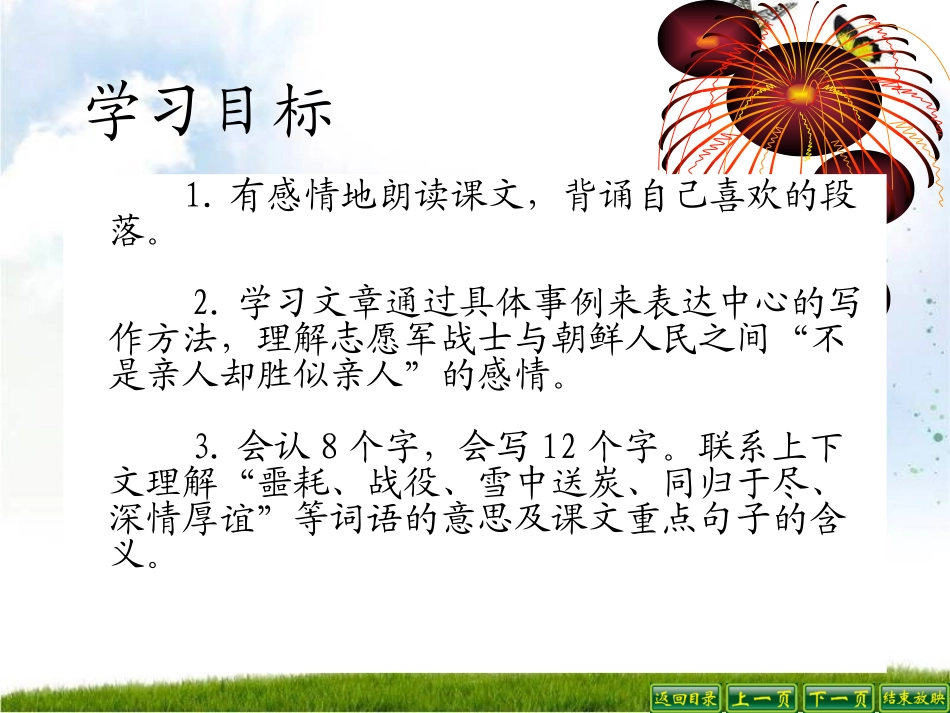 学习目标

1. 有感情地朗读课文，背诵自己喜欢的段落。

2. 学习文章通过具体事例来表达中心的写作方法，理解志愿军战士与朝鲜人民之间“不是亲人却胜似亲人”的感情。

3. 会认 8 个字，会写 12 个字。联系上下文理解“噩耗、战役、雪中送炭、同归于尽、深情厚谊”等词语的意思及课文重点句子的含义。

返回目录 上一页 下一页 结束放映